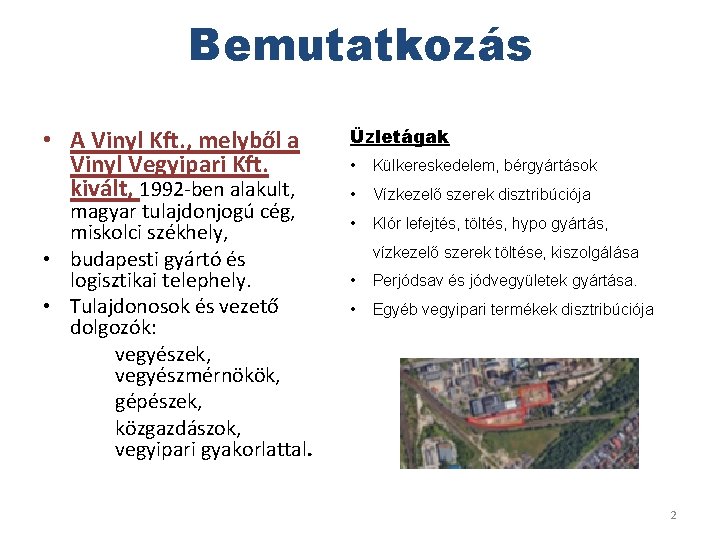 Bemutatkozás

• A Vinyl Kft., melyből a Vinyl Vegyipari Kft. kivált, 1992-ben alakult, magyar tulajdonjogú cég, miskolci székhely,
• budapesti gyártó és logisztikai telephely.
• Tulajdonosok és vezető dolgozók:
vegyészek,
vegyészmérnökök,
gépészek,
közgazdászok, vegyipari gyakorlattal.

Üzletágak
• Külkereskedelem, bérgyártások
• Vízkezelő szerek disztribúciója
• Klór lefejtés, töltés, hypo gyártás, vízkezelő szerek töltése, kiszolgálása
• Perjódsav és jódvegyületek gyártása.
• Egyéb vegyipari termékek disztribúciója

2